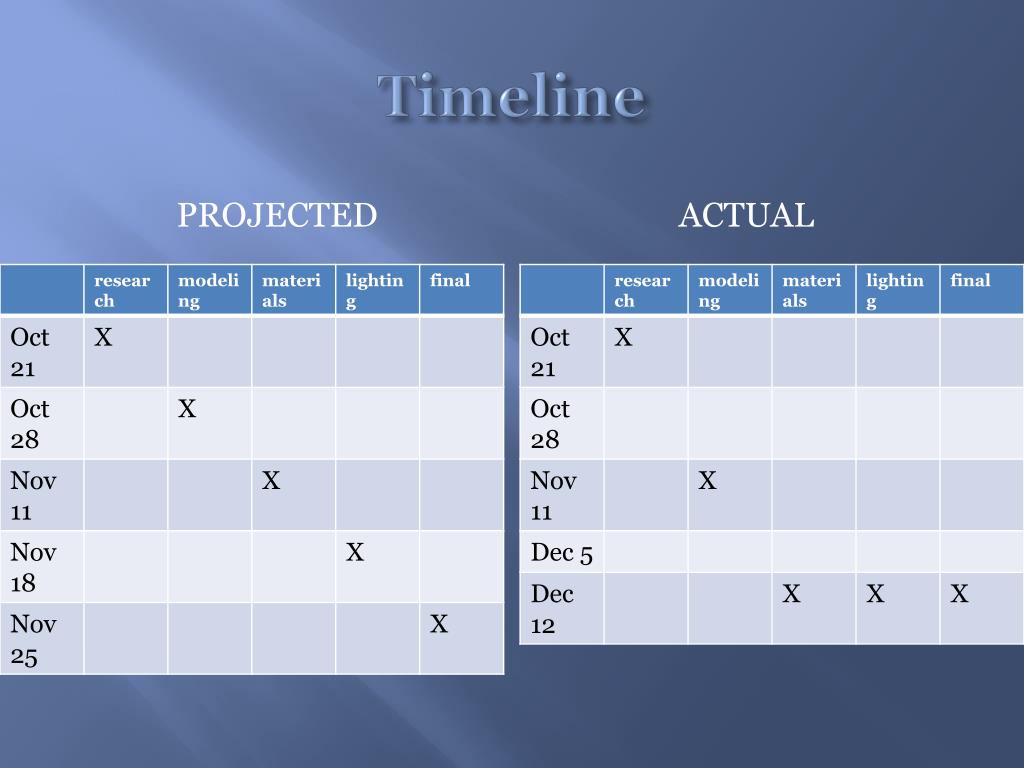 Timeline

PROJECTED

| | research | modeling | materials | lighting | final |
|---|---|---|---|---|---|
| Oct 21 | X | | | | |
| Oct 28 | | X | | | |
| Nov 11 | | | X | | |
| Nov 18 | | | | X | |
| Nov 25 | | | | | X |

ACTUAL

| | research | modeling | materials | lighting | final |
|---|---|---|---|---|---|
| Oct 21 | X | | | | |
| Oct 28 | | | | | |
| Nov 11 | | X | | | |
| Dec 5 | | | | | |
| Dec 12 | | | X | X | X |